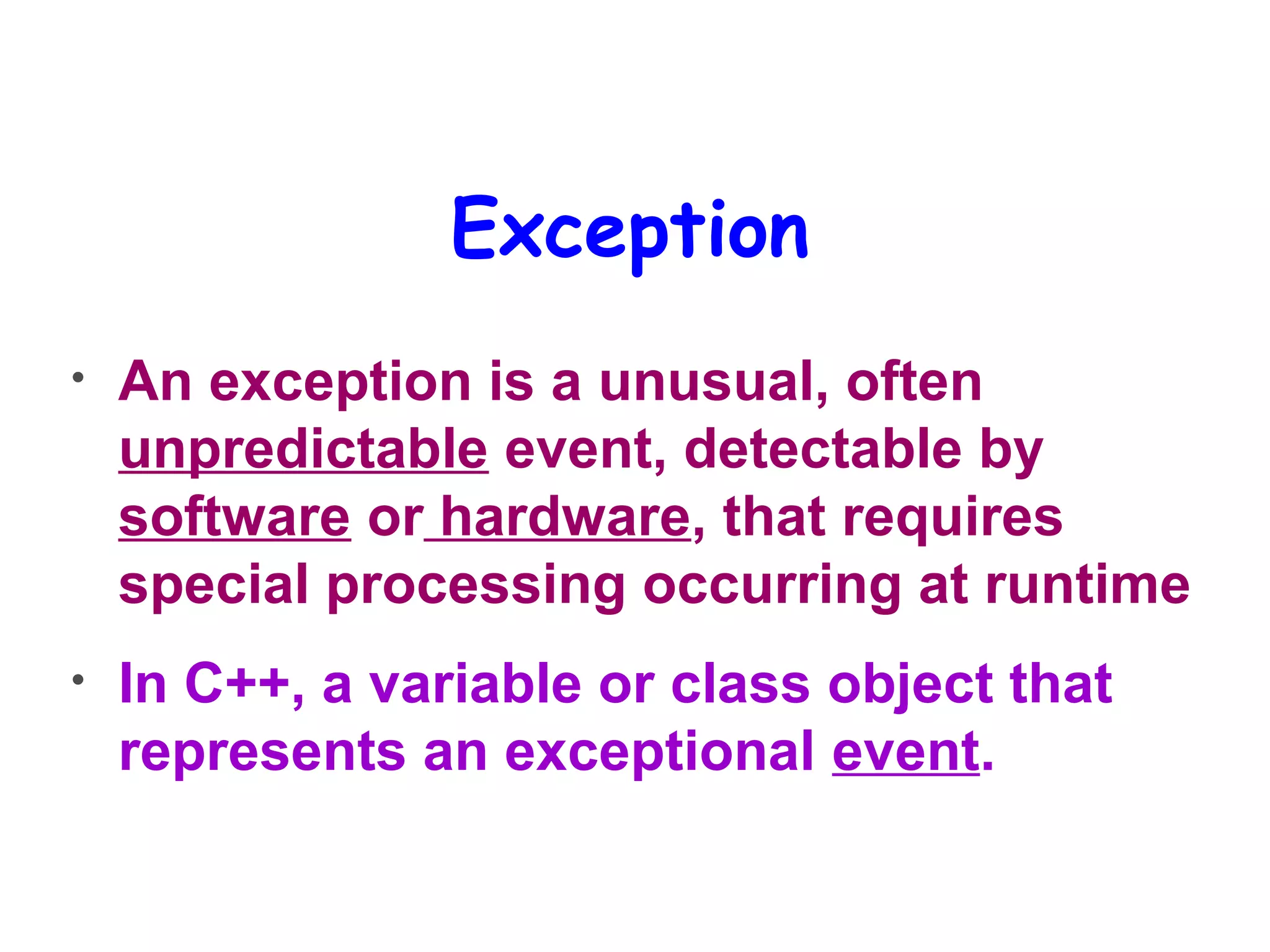 Exception

• An exception is a unusual, often unpredictable event, detectable by software or hardware, that requires special processing occurring at runtime

• In C++, a variable or class object that represents an exceptional event.